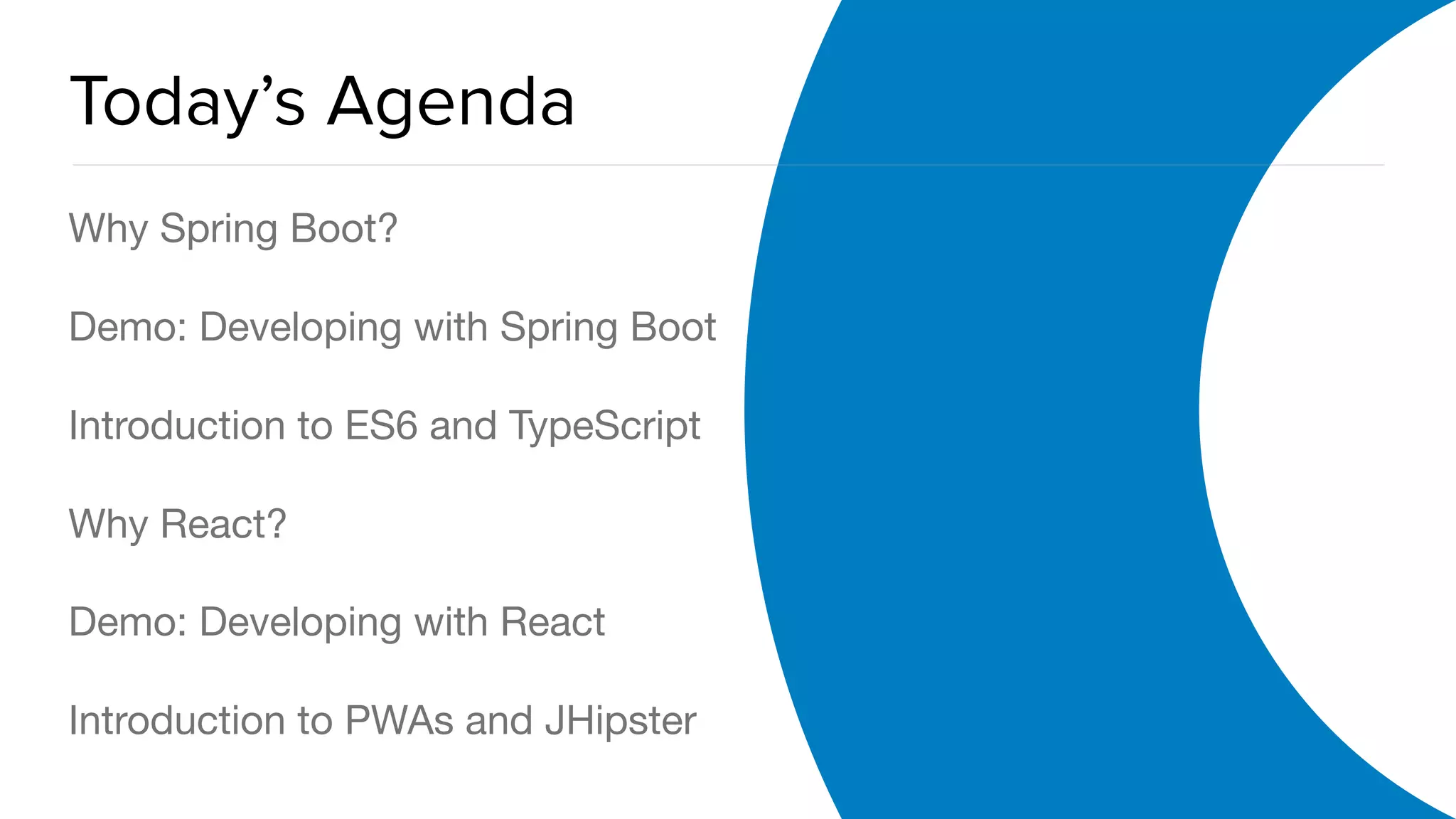 Today’s Agenda

Why Spring Boot?

Demo: Developing with Spring Boot

Introduction to ES6 and TypeScript

Why React?

Demo: Developing with React

Introduction to PWAs and JHipster